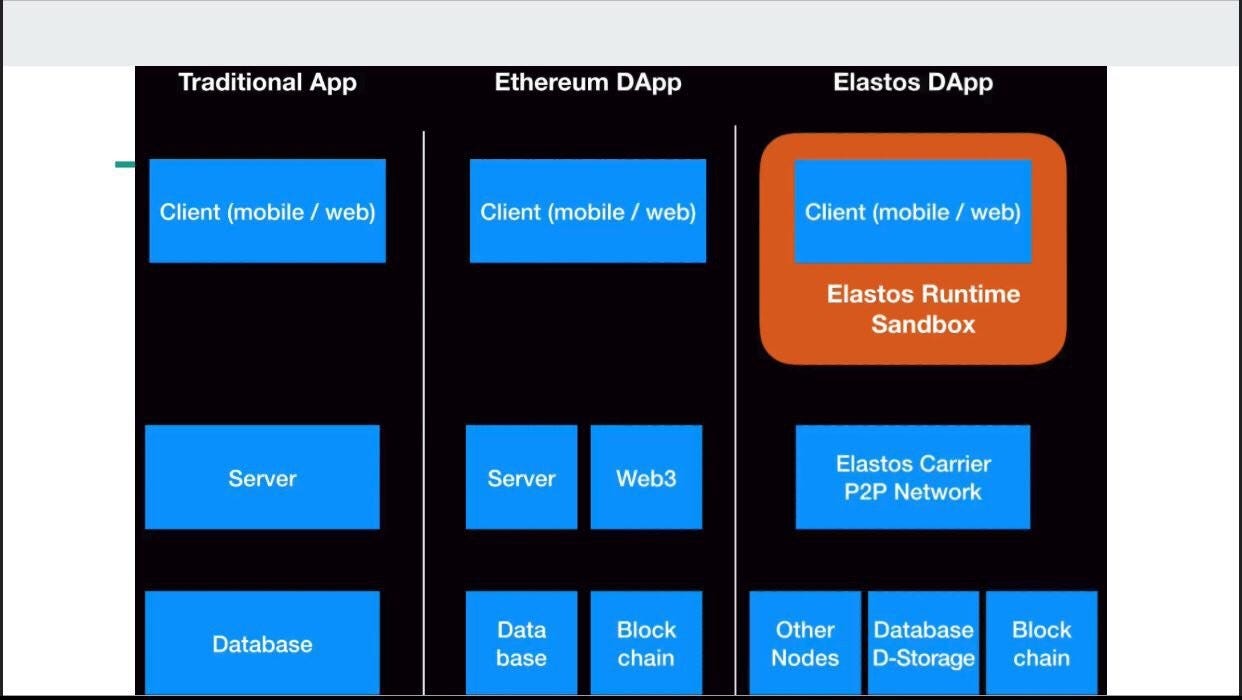 Traditional App

Client (mobile / web)

Server

Database

Ethereum DApp

Client (mobile / web)

Server

Web3

Data base

Block chain

Elastos DApp

Client (mobile / web)

Elastos Runtime Sandbox

Elastos Carrier P2P Network

Other Nodes

Database D-Storage

Block chain